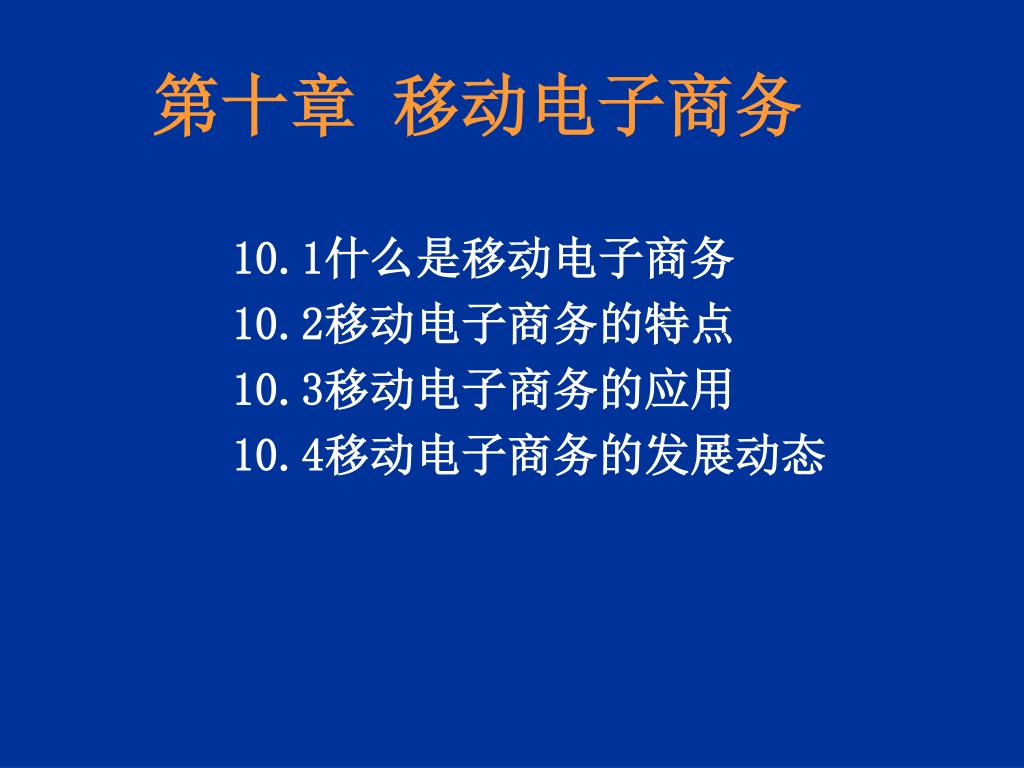 第十章 移动电子商务

10.1什么是移动电子商务
10.2移动电子商务的特点
10.3移动电子商务的应用
10.4移动电子商务的发展动态